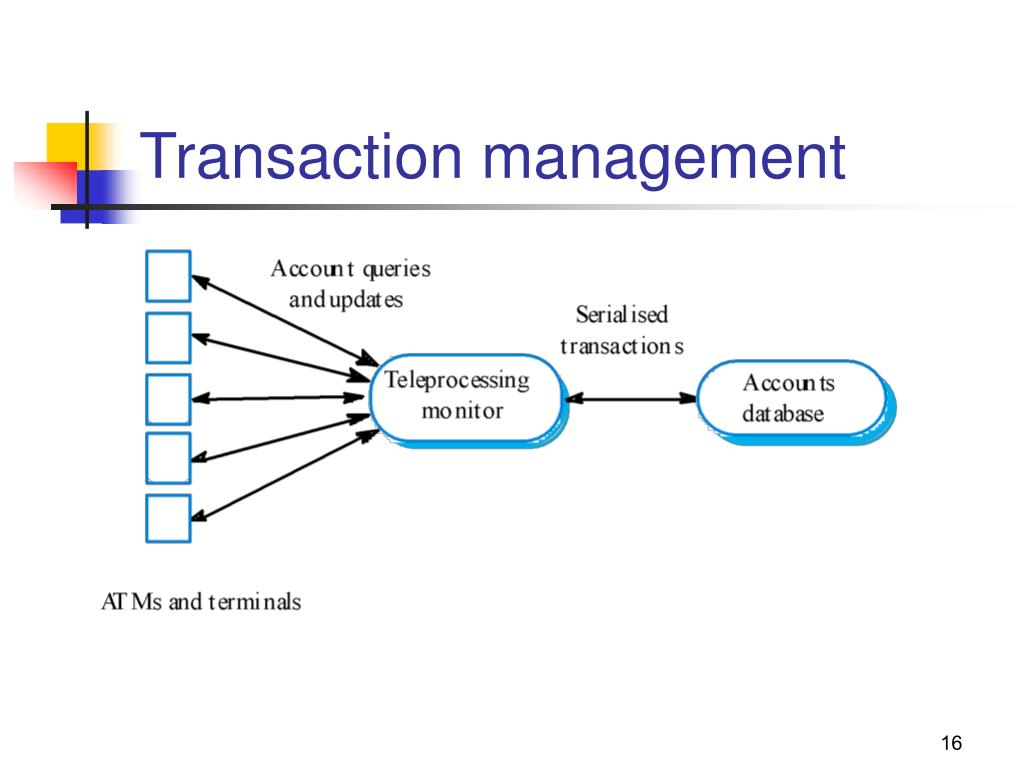 Transaction management

Account queries and updates

Serialised transactions

Teleprocessing monitor

Accounts database

ATMs and terminals

16